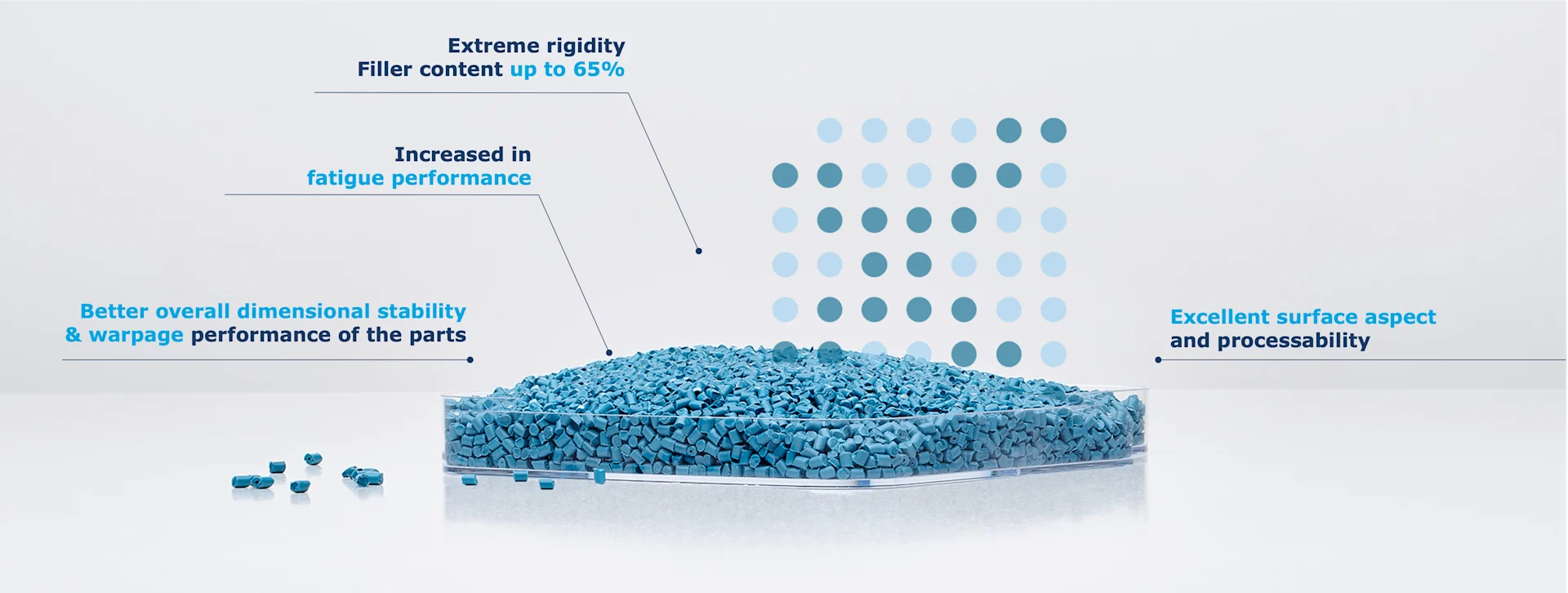 Extreme rigidity
Filler content up to 65%

Increased in
fatigue performance

Better overall dimensional stability
& warpage performance of the parts

Excellent surface aspect
and processability